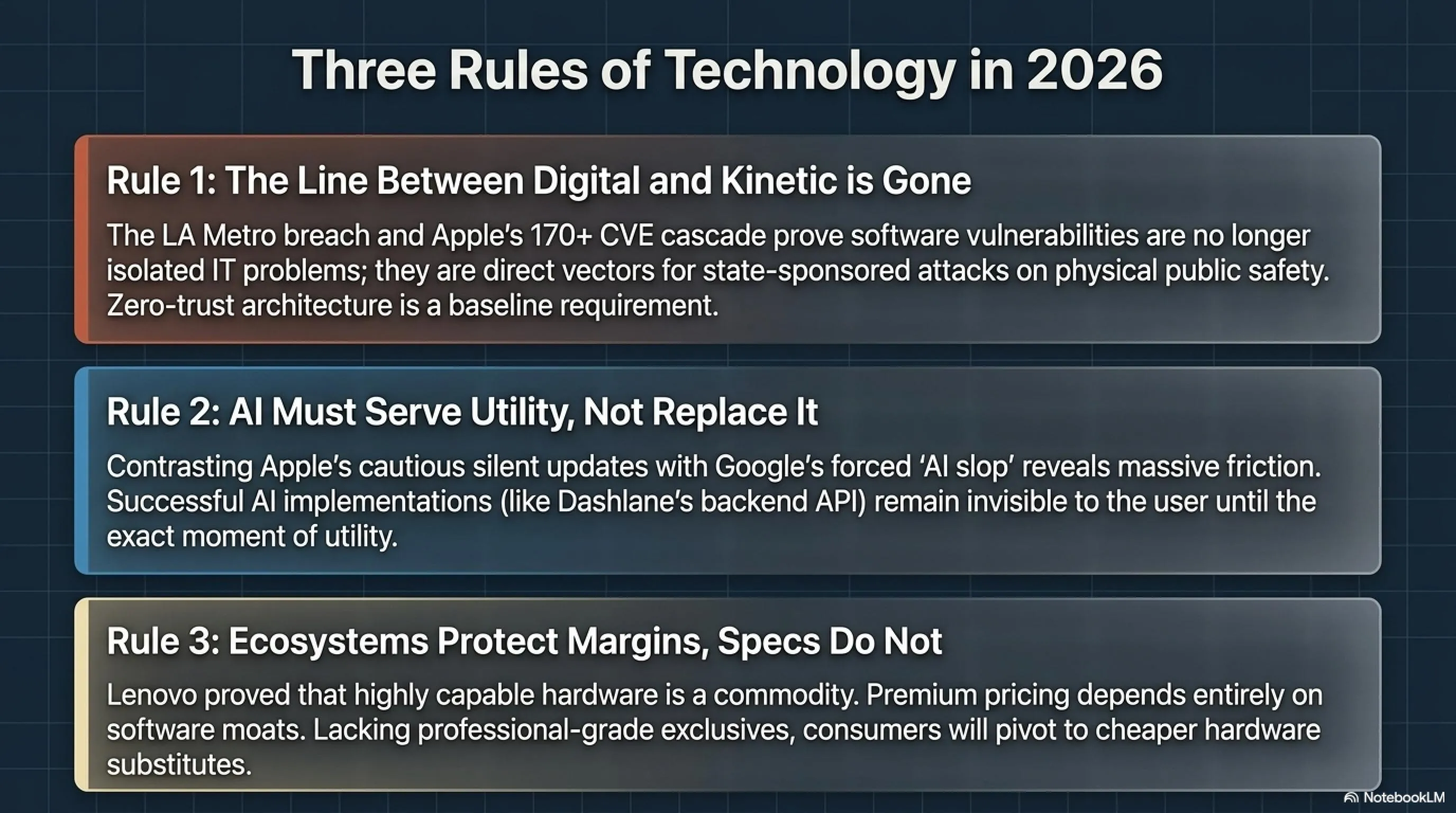 Three Rules of Technology in 2026

Rule 1: The Line Between Digital and Kinetic is Gone

The LA Metro breach and Apple's 170+ CVE cascade prove software vulnerabilities are no longer isolated IT problems; they are direct vectors for state-sponsored attacks on physical public safety. Zero-trust architecture is a baseline requirement.

Rule 2: AI Must Serve Utility, Not Replace It

Contrasting Apple's cautious silent updates with Google's forced 'AI slop' reveals massive friction. Successful AI implementations (like Dashlane's backend API) remain invisible to the user until the exact moment of utility.

Rule 3: Ecosystems Protect Margins, Specs Do Not

Lenovo proved that highly capable hardware is a commodity. Premium pricing depends entirely on software moats. Lacking professional-grade exclusives, consumers will pivot to cheaper hardware substitutes.

NotebookLM